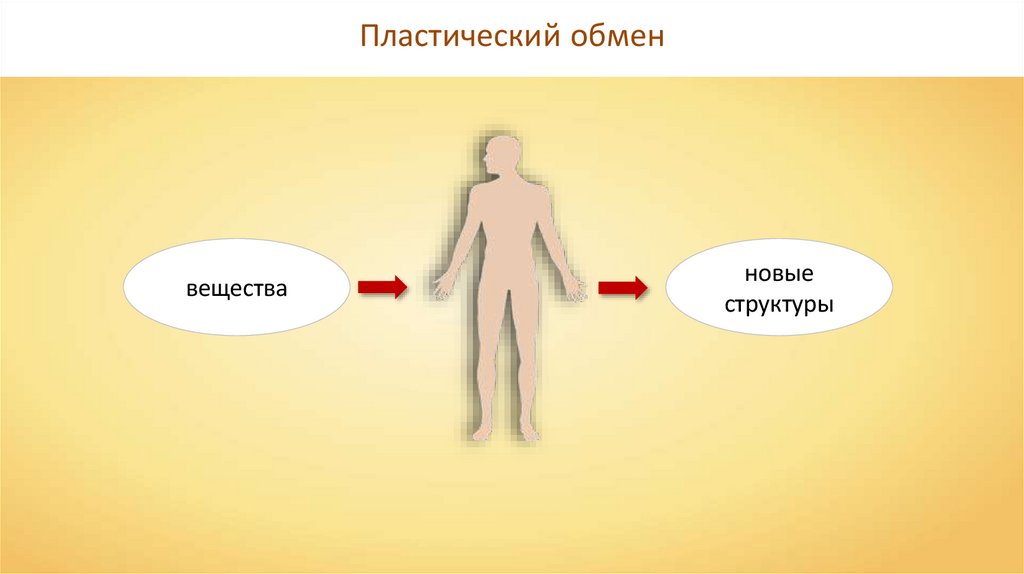 Пластический обмен

вещества

новые структуры